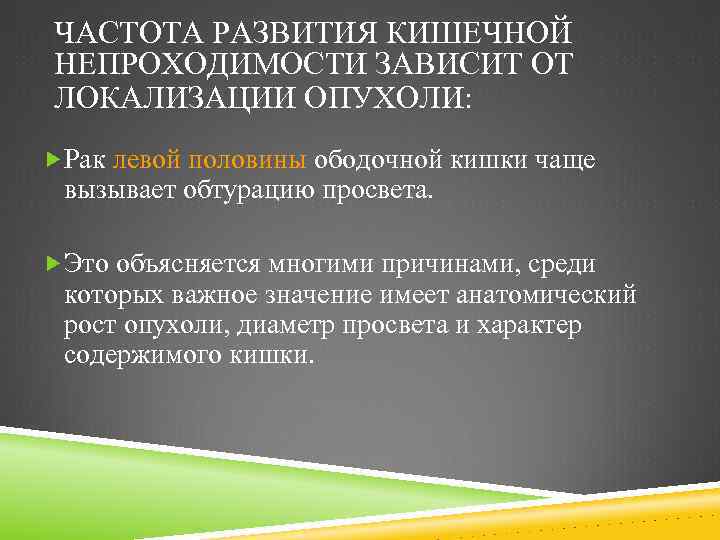 ЧАСТОТА РАЗВИТИЯ КИШЕЧНОЙ НЕПРОХОДИМОСТИ ЗАВИСИТ ОТ ЛОКАЛИЗАЦИИ ОПУХОЛИ:

Рак левой половины ободочной кишки чаще вызывает обтурацию просвета.

Это объясняется многими причинами, среди которых важное значение имеет анатомический рост опухоли, диаметр просвета и характер содержимого кишки.